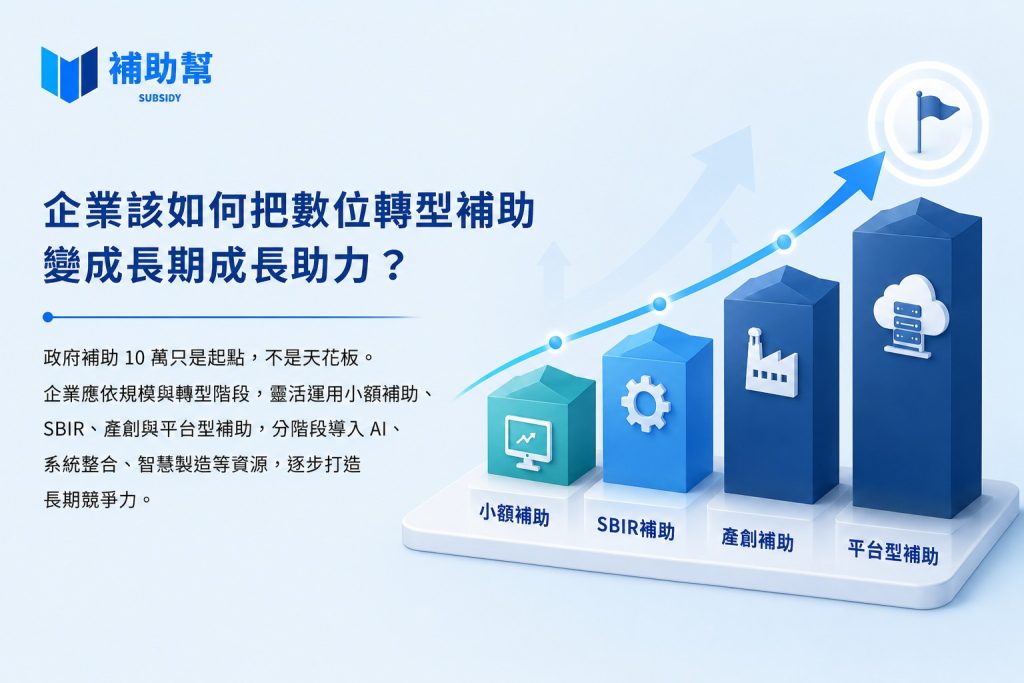 補助幫
SUBSIDY

企業該如何把數位轉型補助變成長期成長助力？

政府補助 10 萬只是起點，不是天花板。企業應依規模與轉型階段，靈活運用小額補助、SBIR、產創與平台型補助，分階段導入 AI、系統整合、智慧製造等資源，逐步打造長期競爭力。

小額補助
SBIR補助
產創補助
平台型補助